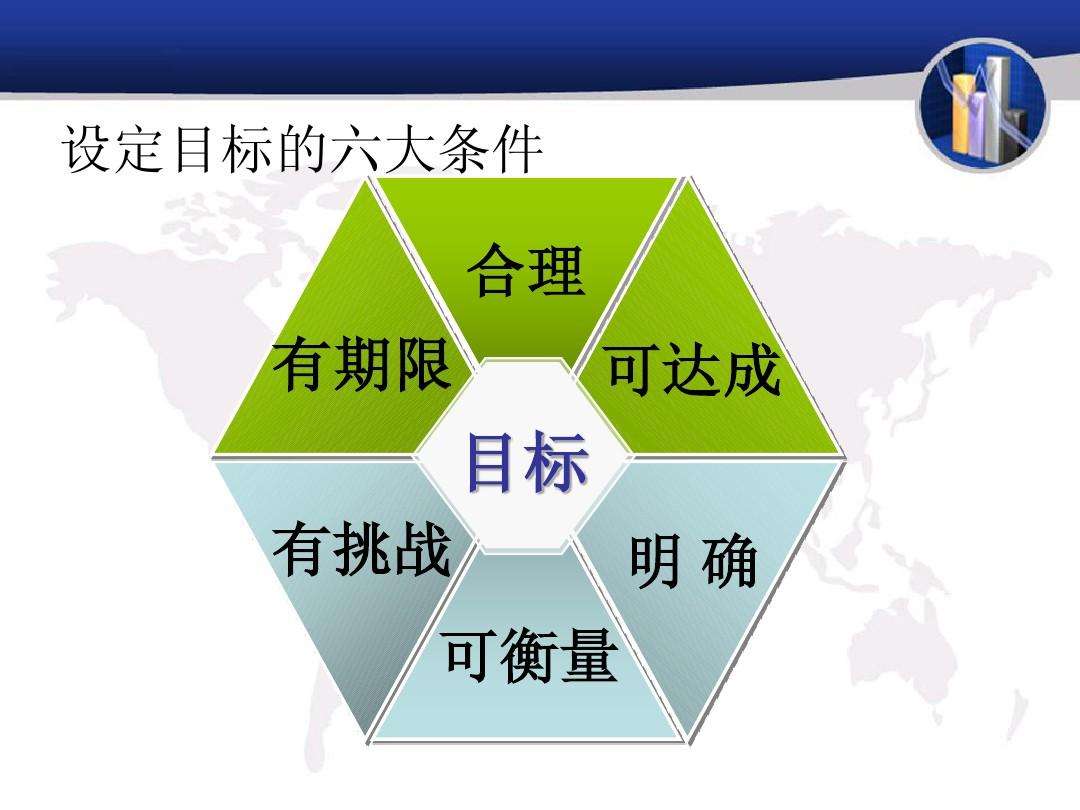 设定目标的六大条件

合理

有期限

可达成

目标

有挑战

明 确

可衡量